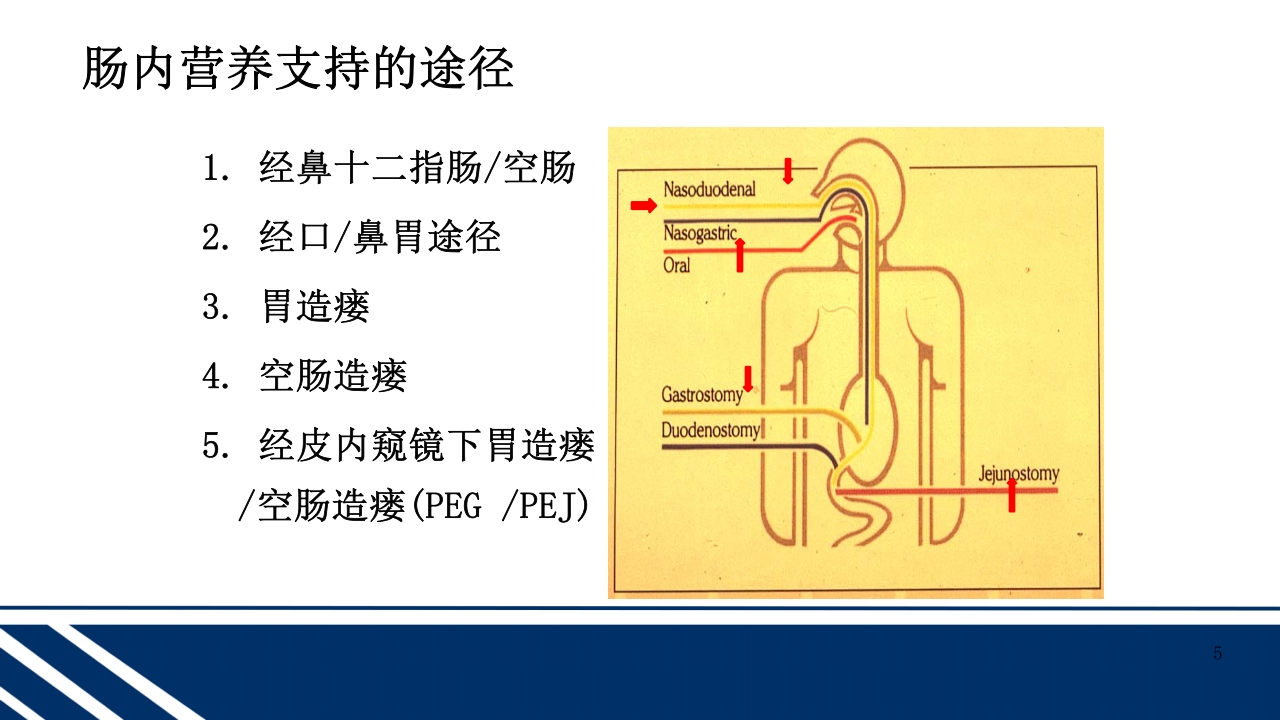 肠内营养支持的途径

1. 经鼻十二指肠/空肠
2. 经口/鼻胃途径
3. 胃造瘘
4. 空肠造瘘
5. 经皮内窥镜下胃造瘘/空肠造瘘(PEG /PEJ)

Nasoduodenal
Nasogastric
Oral
Gastrostomy
Duodenostomy
Jejunostomy

5